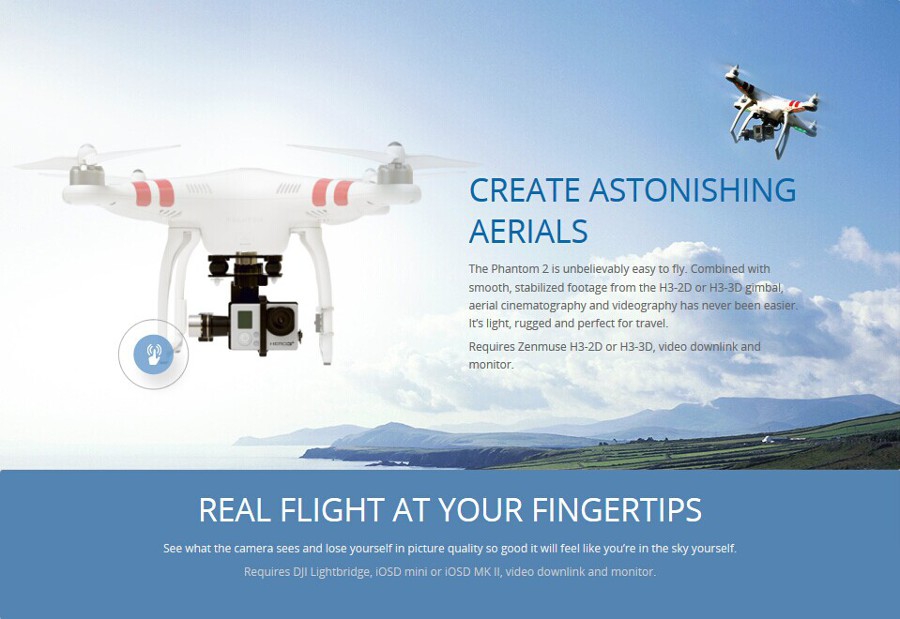 CREATE ASTONISHING AERIALS

The Phantom 2 is unbelievably easy to fly. Combined with smooth, stabilized footage from the H3-2D or H3-3D gimbal, aerial cinematography and videography has never been easier. It's light, rugged and perfect for travel.

Requires Zenmuse H3-2D or H3-3D, video downlink and monitor.

REAL FLIGHT AT YOUR FINGERTIPS

See what the camera sees and lose yourself in picture quality so good it will feel like you're in the sky yourself.

Requires DJI Lightbridge, iOSD mini or iOSD MK II, video downlink and monitor.